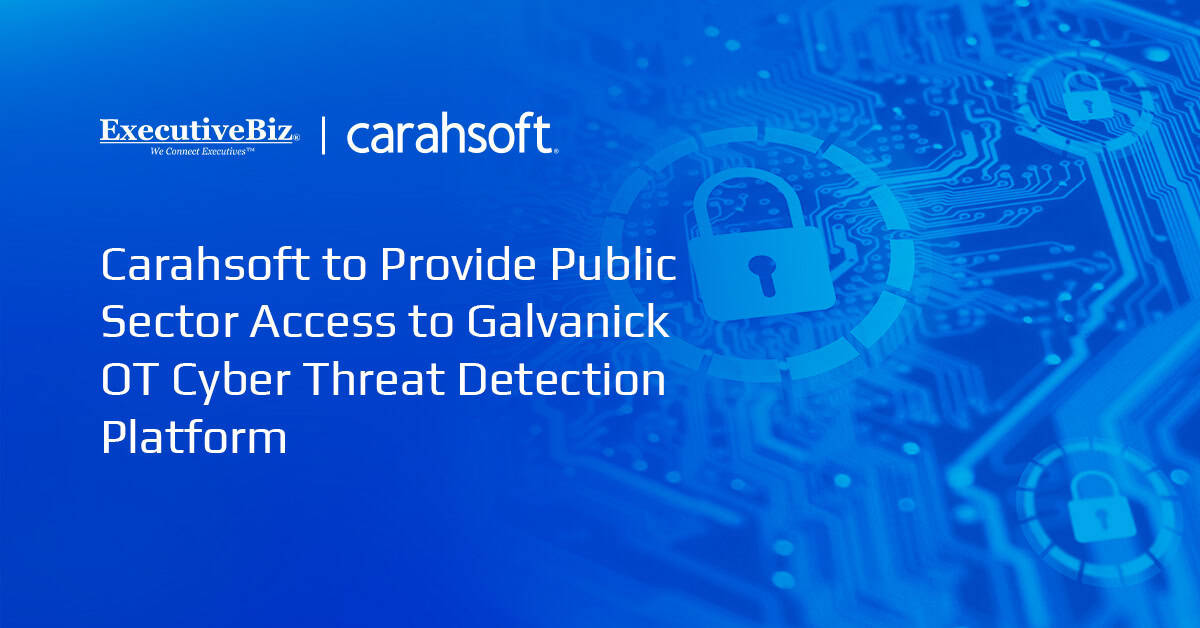 ExecutiveBiz®
We Connect Executives™
carahsoft.

Carahsoft to Provide Public Sector Access to Galvanick OT Cyber Threat Detection Platform